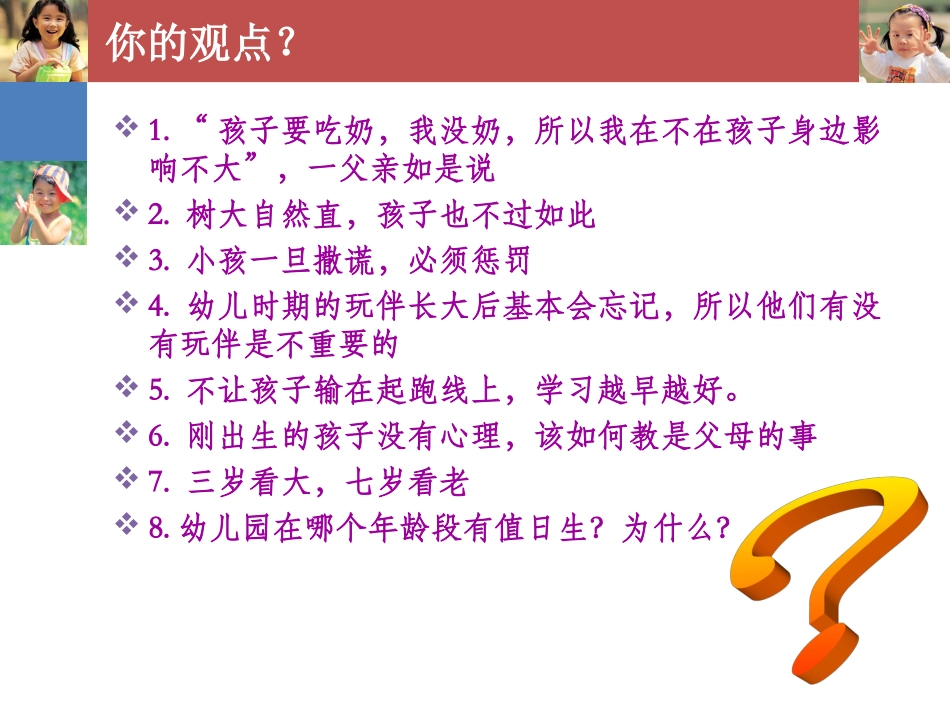 你的观点？

❖ 1. “孩子要吃奶，我没奶，所以我在不在孩子身边影响不大”，一父亲如是说
❖ 2. 树大自然直，孩子也不过如此
❖ 3. 小孩一旦撒谎，必须惩罚
❖ 4. 幼儿时期的玩伴长大后基本会忘记，所以他们有没有玩伴是不重要的
❖ 5. 不让孩子输在起跑线上，学习越早越好。
❖ 6. 刚出生的孩子没有心理，该如何教是父母的事
❖ 7. 三岁看大，七岁看老
❖ 8. 幼儿园在哪个年龄段有值日生？为什么？